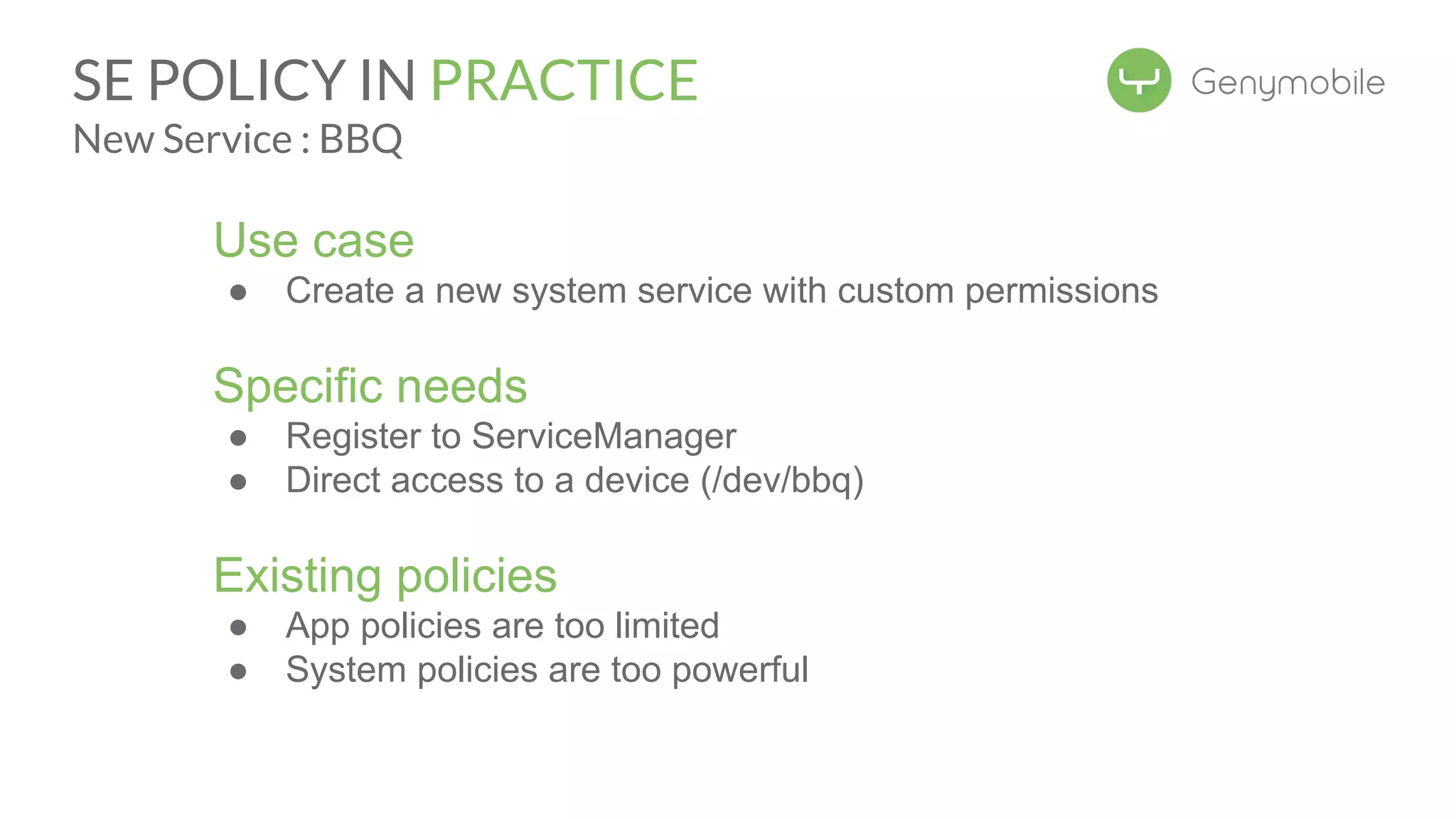 SE POLICY IN PRACTICE
New Service : BBQ

Genymobile

Use case
- Create a new system service with custom permissions

Specific needs
- Register to ServiceManager
- Direct access to a device (/dev/bbq)

Existing policies
- App policies are too limited
- System policies are too powerful